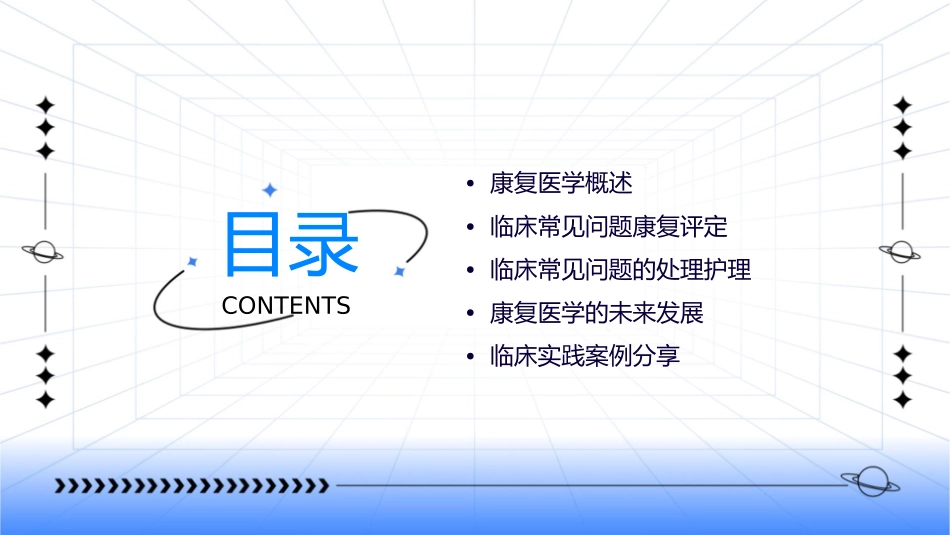 目录
CONTENTS

• 康复医学概述
• 临床常见问题康复评定
• 临床常见问题的处理护理
• 康复医学的未来发展
• 临床实践案例分享